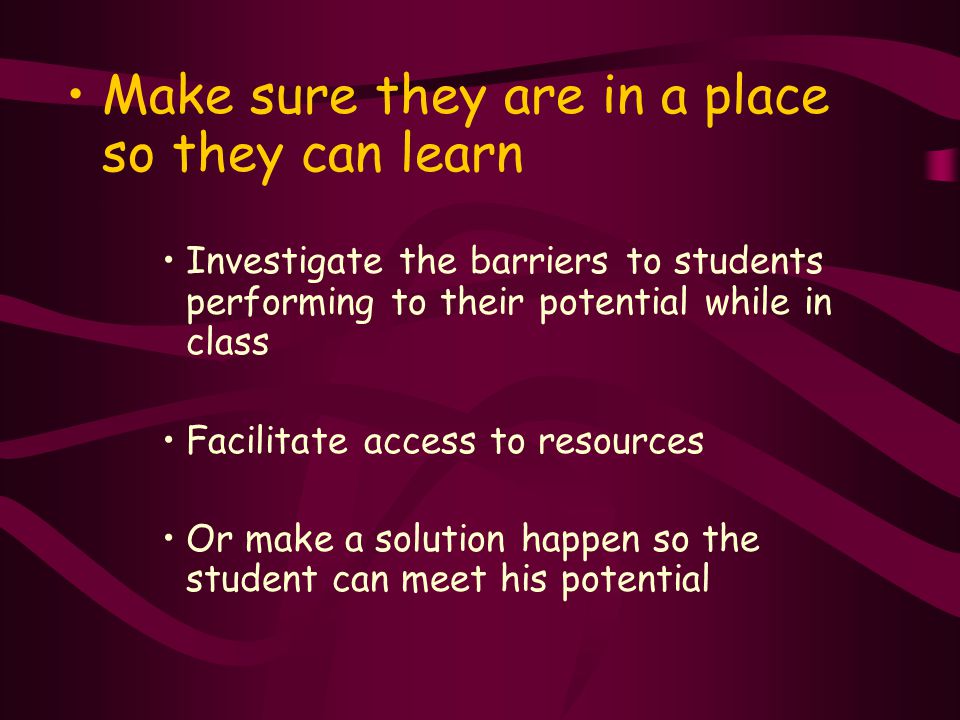 • Make sure they are in a place so they can learn

• Investigate the barriers to students performing to their potential while in class

• Facilitate access to resources

• Or make a solution happen so the student can meet his potential